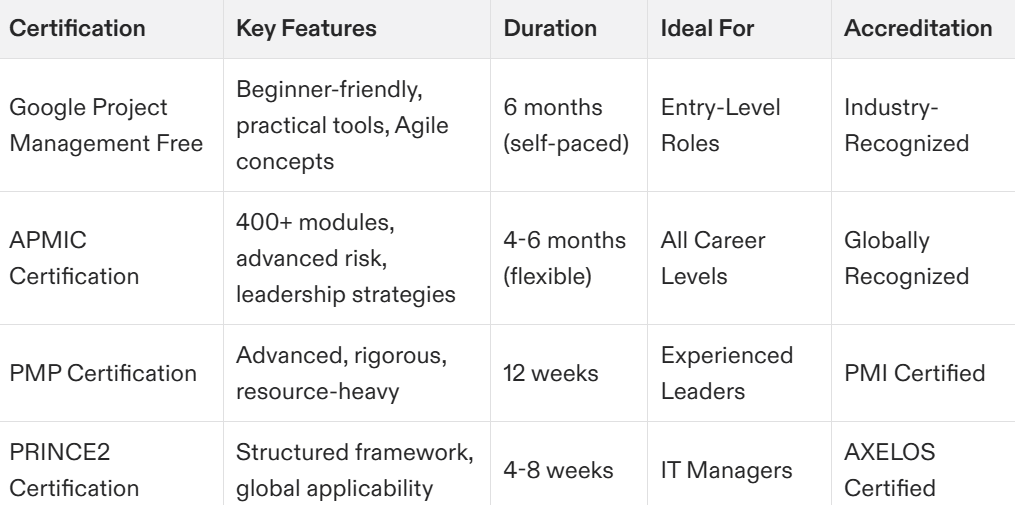 | Certification | Key Features | Duration | Ideal For | Accreditation |
|---|---|---|---|---|
| Google Project Management Free | Beginner-friendly, practical tools, Agile concepts | 6 months (self-paced) | Entry-Level Roles | Industry-Recognized |
| APMIC Certification | 400+ modules, advanced risk, leadership strategies | 4-6 months (flexible) | All Career Levels | Globally Recognized |
| PMP Certification | Advanced, rigorous, resource-heavy | 12 weeks | Experienced Leaders | PMI Certified |
| PRINCE2 Certification | Structured framework, global applicability | 4-8 weeks | IT Managers | AXELOS Certified |